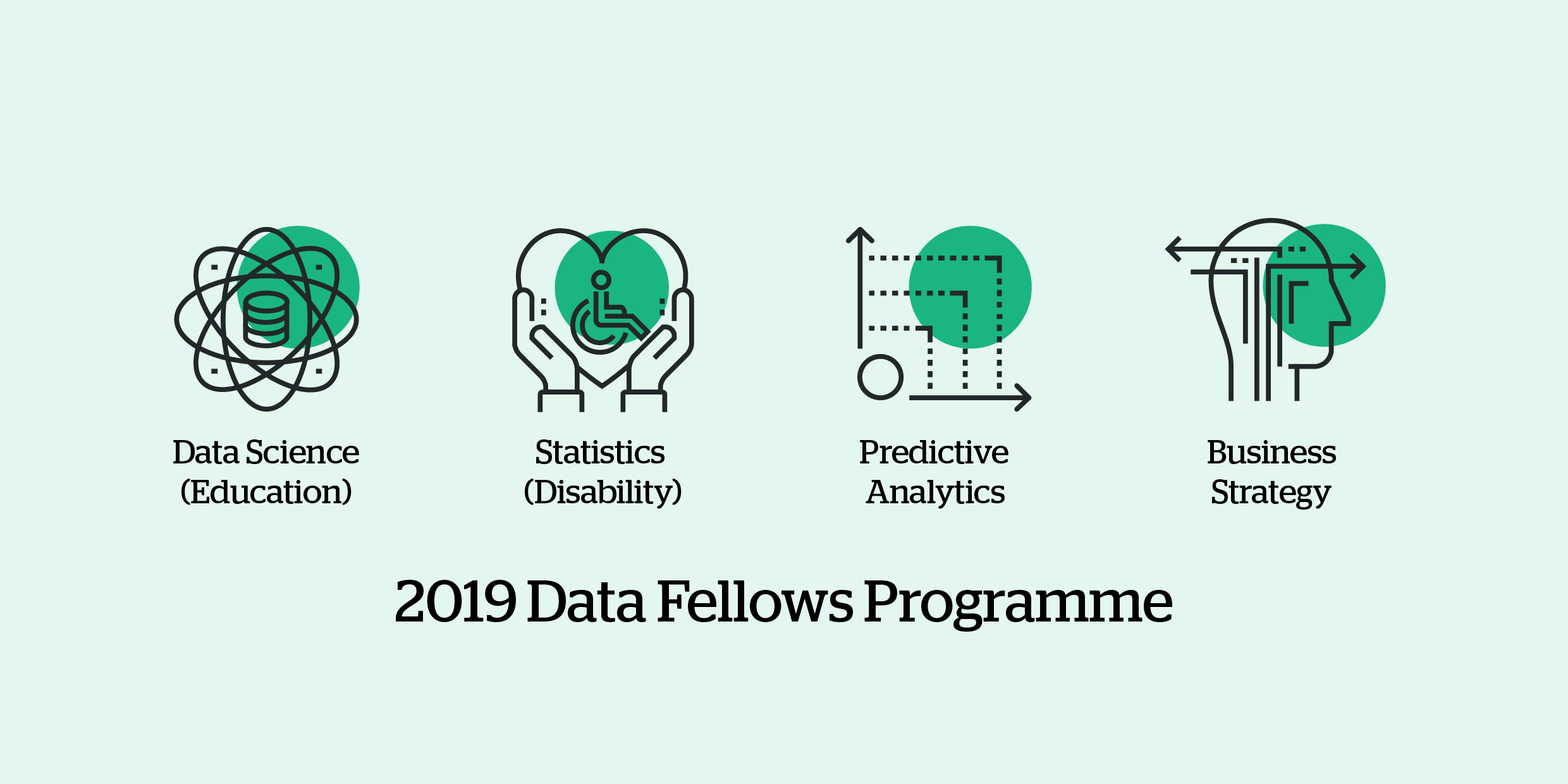 Data Science
(Education)

Statistics
(Disability)

Predictive
Analytics

Business
Strategy

2019 Data Fellows Programme